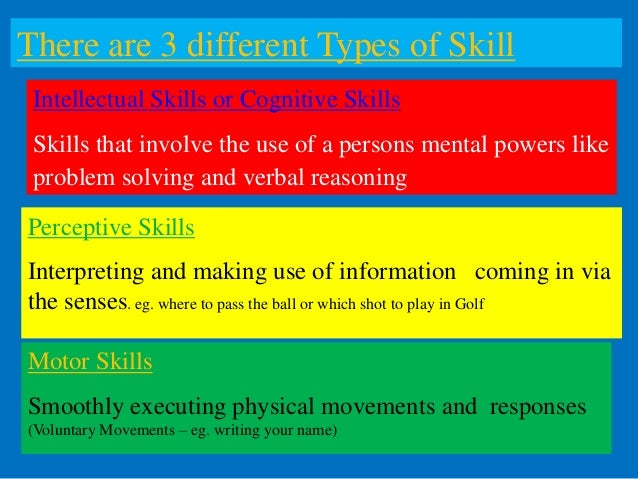 There are 3 different Types of Skill

Intellectual Skills or Cognitive Skills

Skills that involve the use of a persons mental powers like problem solving and verbal reasoning

Perceptive Skills

Interpreting and making use of information coming in via the senses. eg. where to pass the ball or which shot to play in Golf

Motor Skills

Smoothly executing physical movements and responses (Voluntary Movements – eg. writing your name)